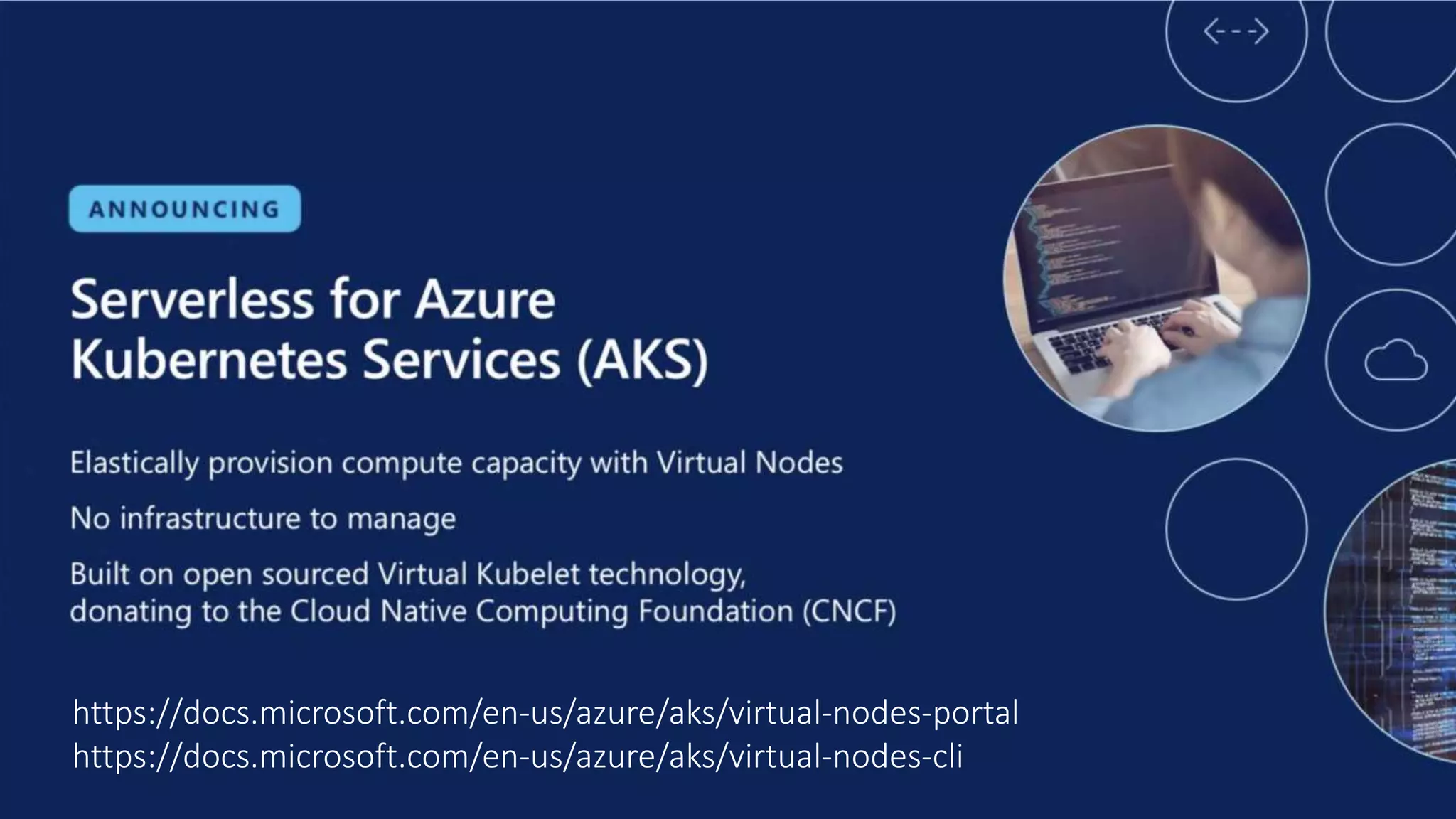 ANNOUNCING

Serverless for Azure Kubernetes Services (AKS)

Elastically provision compute capacity with Virtual Nodes

No infrastructure to manage

Built on open sourced Virtual Kubelet technology, donating to the Cloud Native Computing Foundation (CNCF)

https://docs.microsoft.com/en-us/azure/aks/virtual-nodes-portal
https://docs.microsoft.com/en-us/azure/aks/virtual-nodes-cli